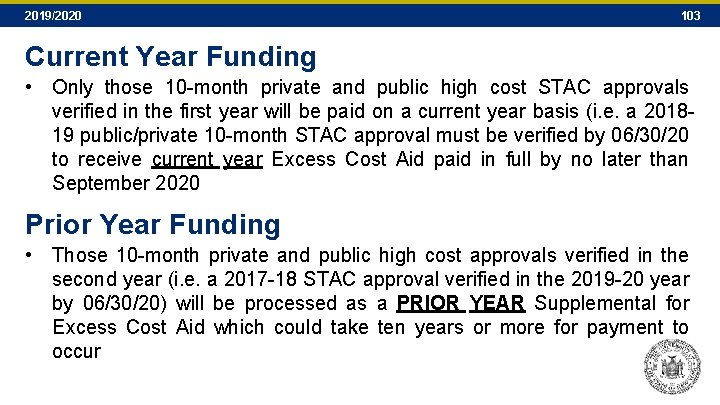 2019/2020

103

Current Year Funding

• Only those 10-month private and public high cost STAC approvals verified in the first year will be paid on a current year basis (i.e. a 2018-19 public/private 10-month STAC approval must be verified by 06/30/20 to receive current year Excess Cost Aid paid in full by no later than September 2020

Prior Year Funding

• Those 10-month private and public high cost approvals verified in the second year (i.e. a 2017-18 STAC approval verified in the 2019-20 year by 06/30/20) will be processed as a PRIOR YEAR Supplemental for Excess Cost Aid which could take ten years or more for payment to occur